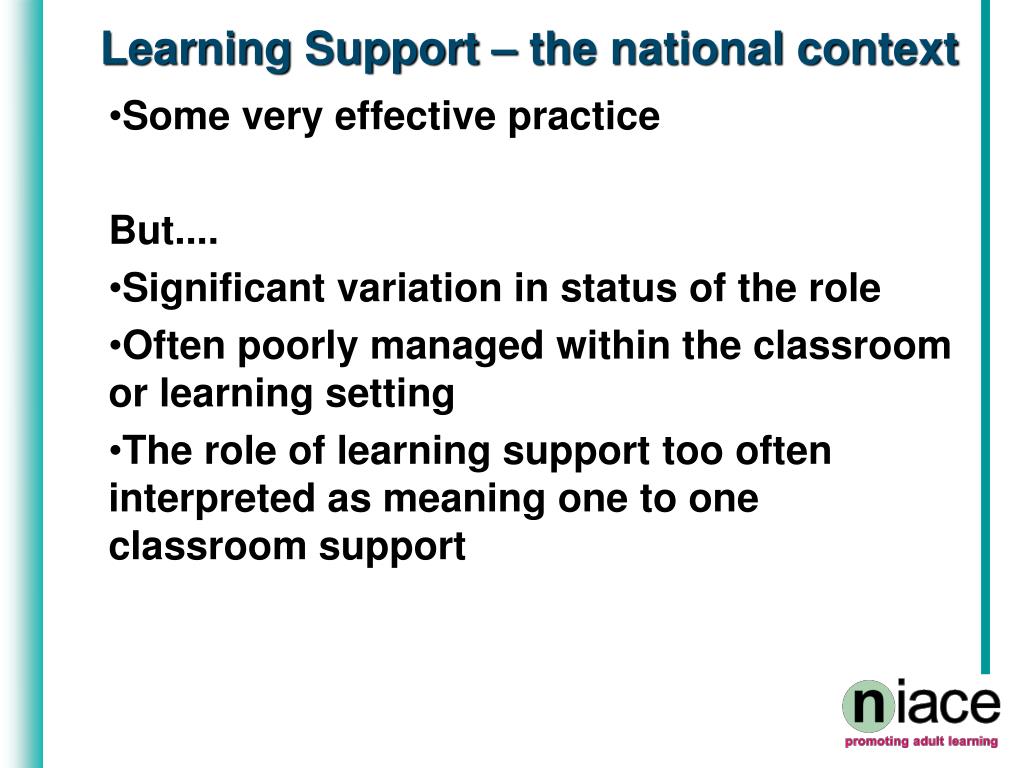 Learning Support – the national context

•Some very effective practice

But....

•Significant variation in status of the role

•Often poorly managed within the classroom or learning setting

•The role of learning support too often interpreted as meaning one to one classroom support

niace
promoting adult learning